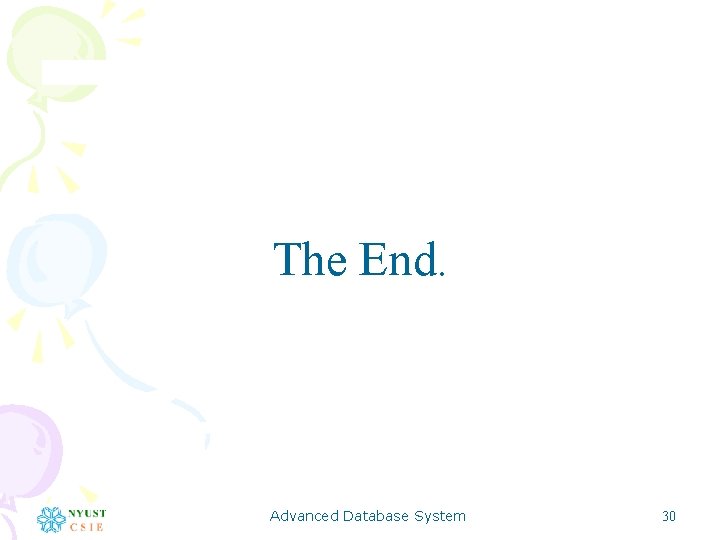 The End.

NYUST
CSIE

Advanced Database System

30